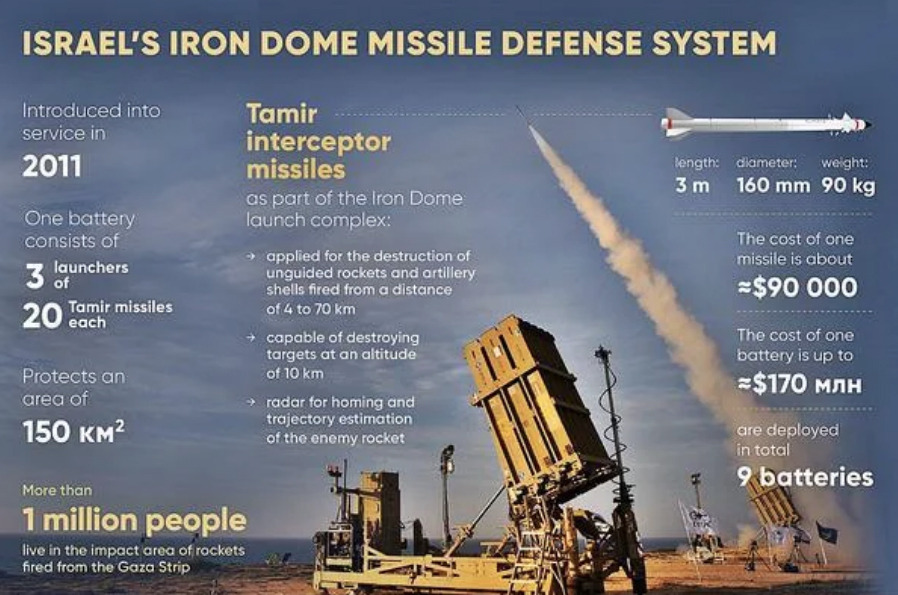 ISRAEL'S IRON DOME MISSILE DEFENSE SYSTEM

Introduced into service in

2011

One battery consists of

3 launchers of

20 Tamir missiles each

Protects an area of

150 км$^2$

More than

1 million people

live in the impact area of rockets fired from the Gaza Strip

Tamir interceptor missiles

as part of the Iron Dome launch complex:

→ applied for the destruction of unguided rockets and artillery shells fired from a distance of 4 to 70 km

→ capable of destroying targets at an altitude of 10 km

→ radar for homing and trajectory estimation of the enemy rocket

length: 3 m

diameter: 160 mm

weight: 90 kg

The cost of one missile is about

≈$90 000

The cost of one battery is up to

≈$170 млн

are deployed in total

9 batteries